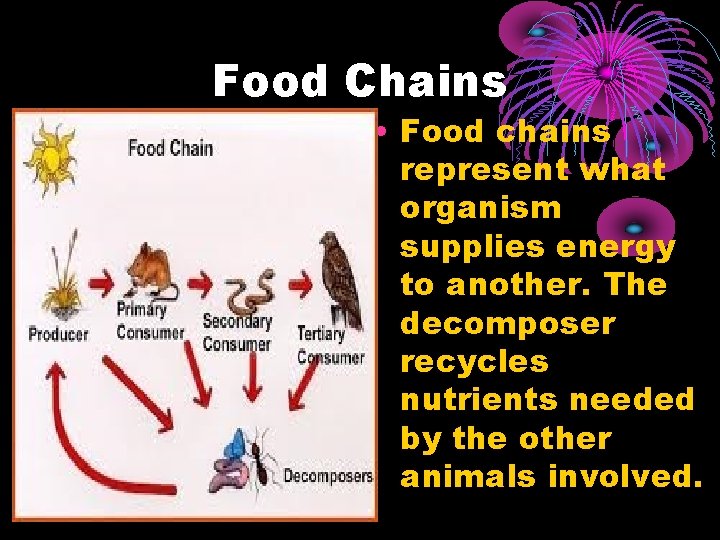 Food Chains

Food Chain

Producer

Primary Consumer

Secondary Consumer

Tertiary Consumer

Decomposers

• Food chains represent what organism supplies energy to another. The decomposer recycles nutrients needed by the other animals involved.